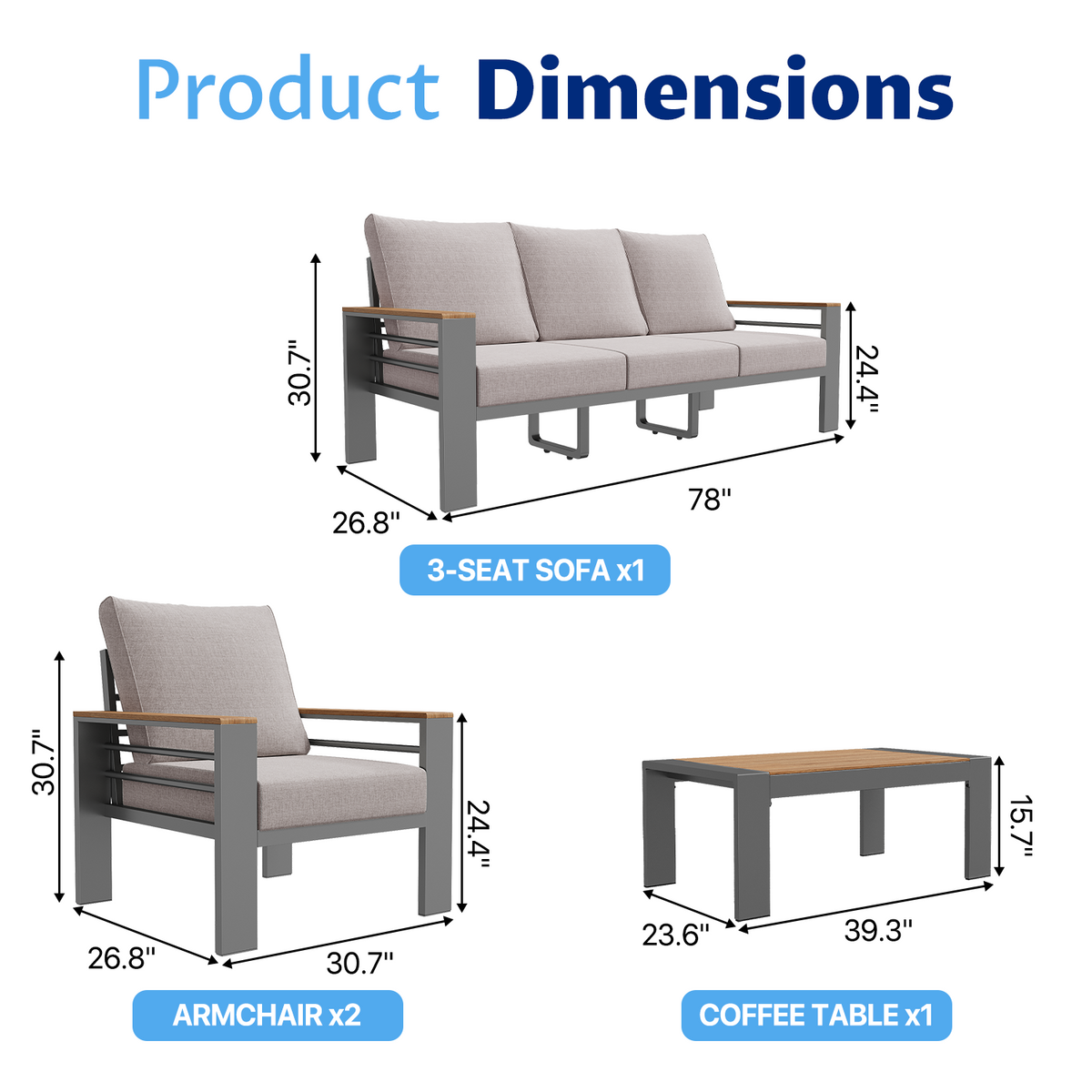 Product Dimensions

30.7"

24.4"

26.8"

78"

3-SEAT SOFA x1

30.7"

24.4"

26.8"

30.7"

ARMCHAIR x2

15.7"

23.6"

39.3"

COFFEE TABLE x1